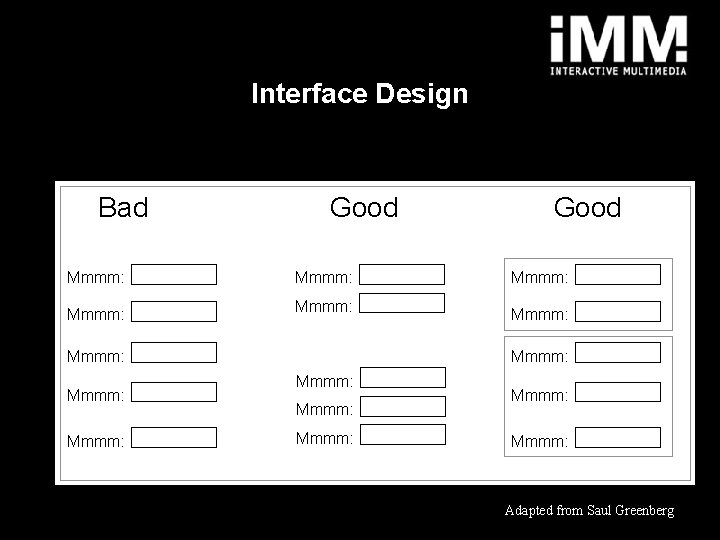 iMM!
INTERACTIVE MULTIMEDIA

Interface Design

Bad

Mmmm:
Mmmm:
Mmmm:
Mmmm:
Mmmm:

Good

Mmmm:
Mmmm:

Mmmm:
Mmmm:
Mmmm:

Good

Mmmm:
Mmmm:

Mmmm:
Mmmm:
Mmmm:

Adapted from Saul Greenberg